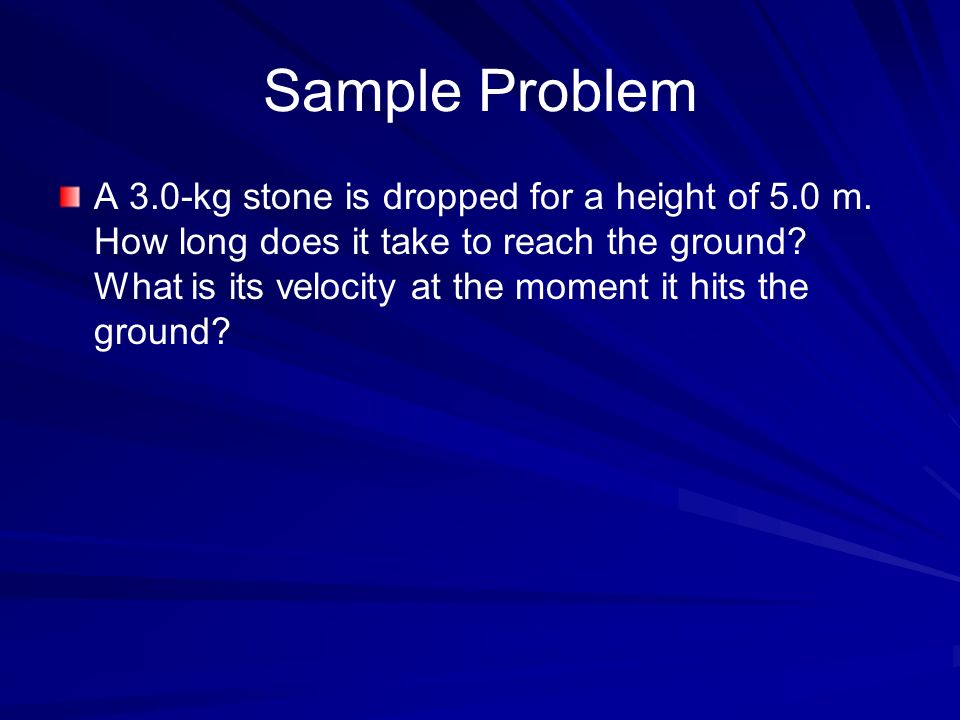 Sample Problem

A 3.0-kg stone is dropped for a height of 5.0 m. How long does it take to reach the ground? What is its velocity at the moment it hits the ground?